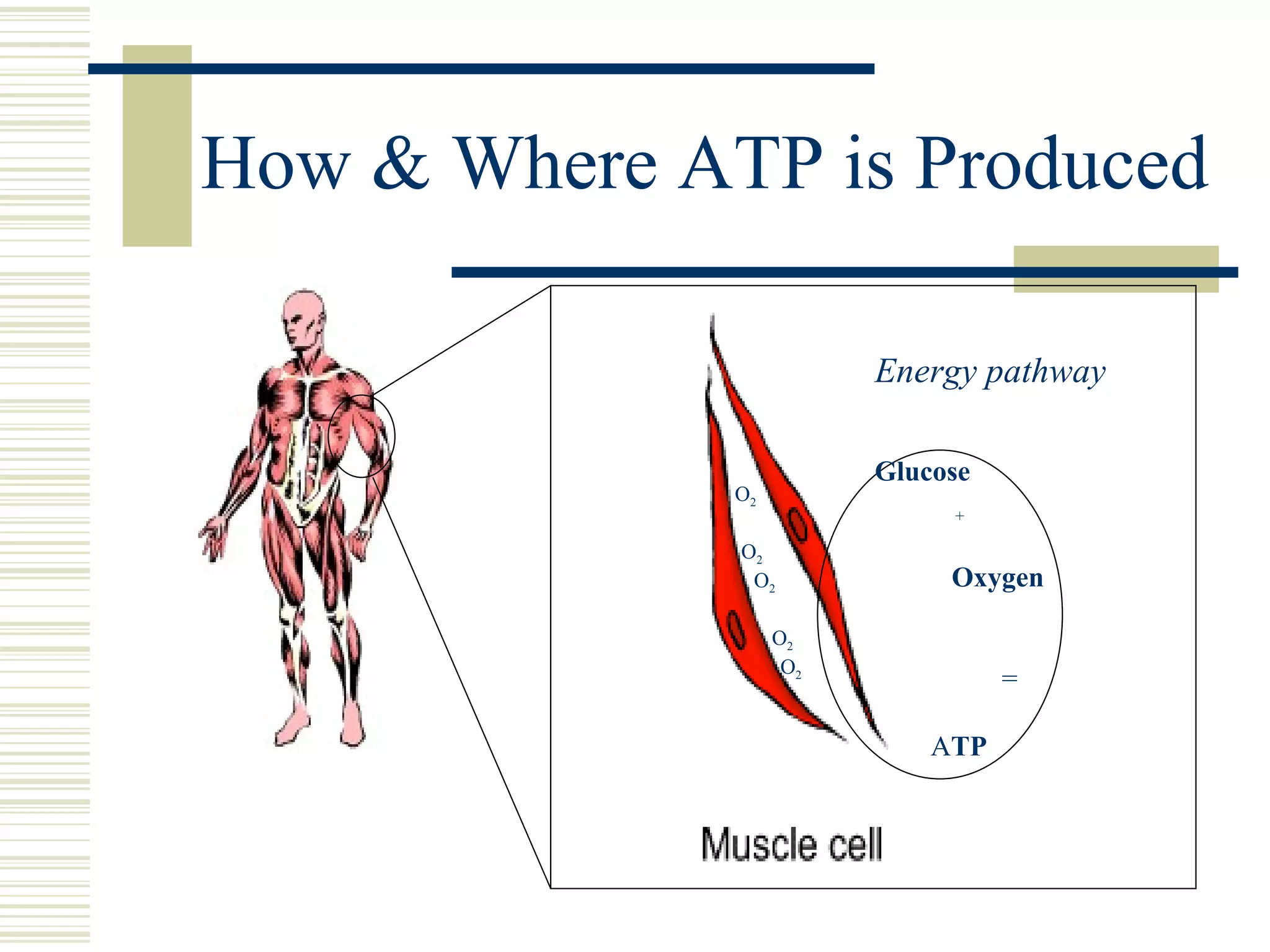 How & Where ATP is Produced

Energy pathway

$O_2$

$O_2$

$O_2$

$O_2$

$O_2$

Glucose

+

Oxygen

=

ATP

Muscle cell